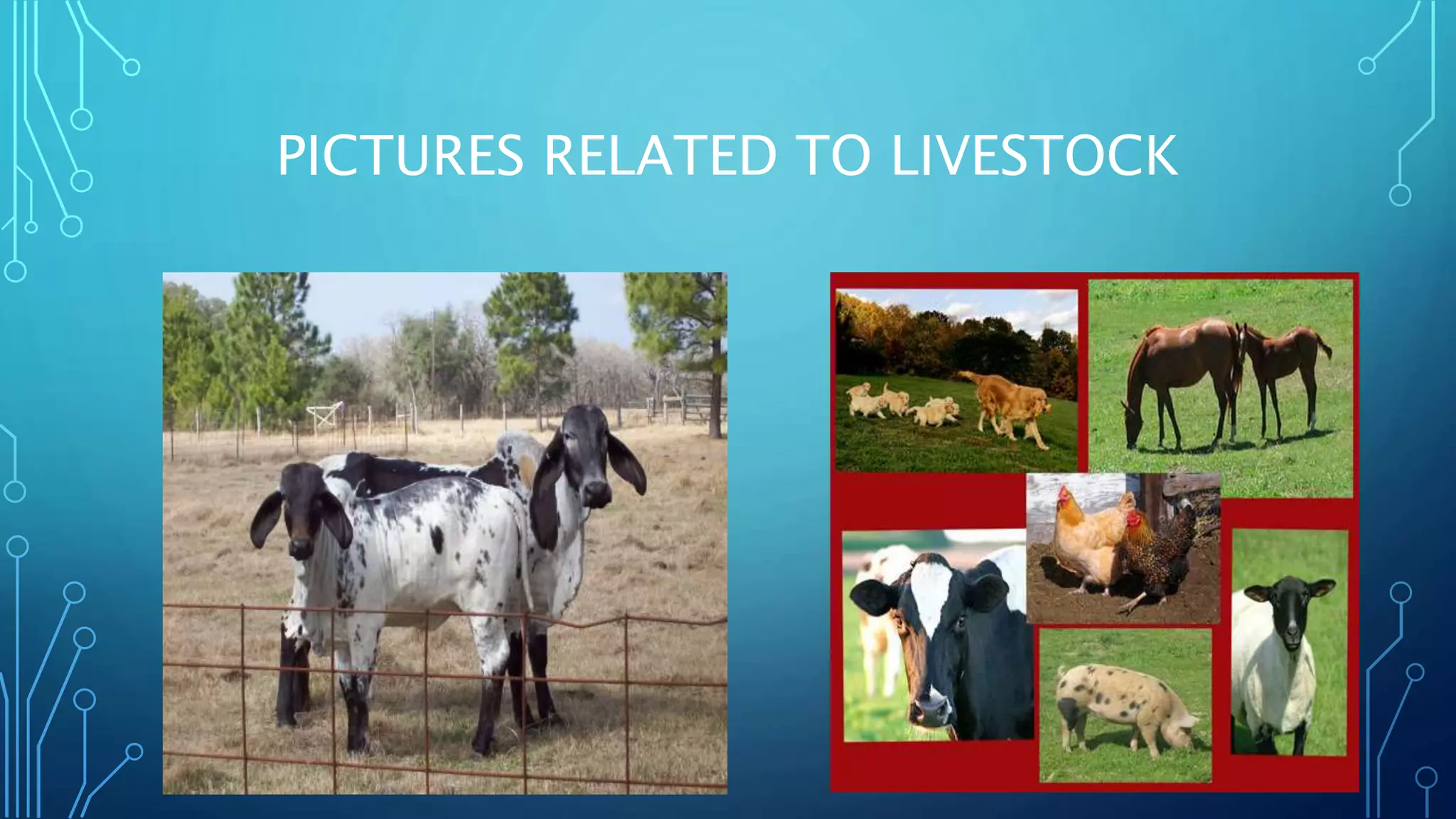 PICTURES RELATED TO LIVESTOCK